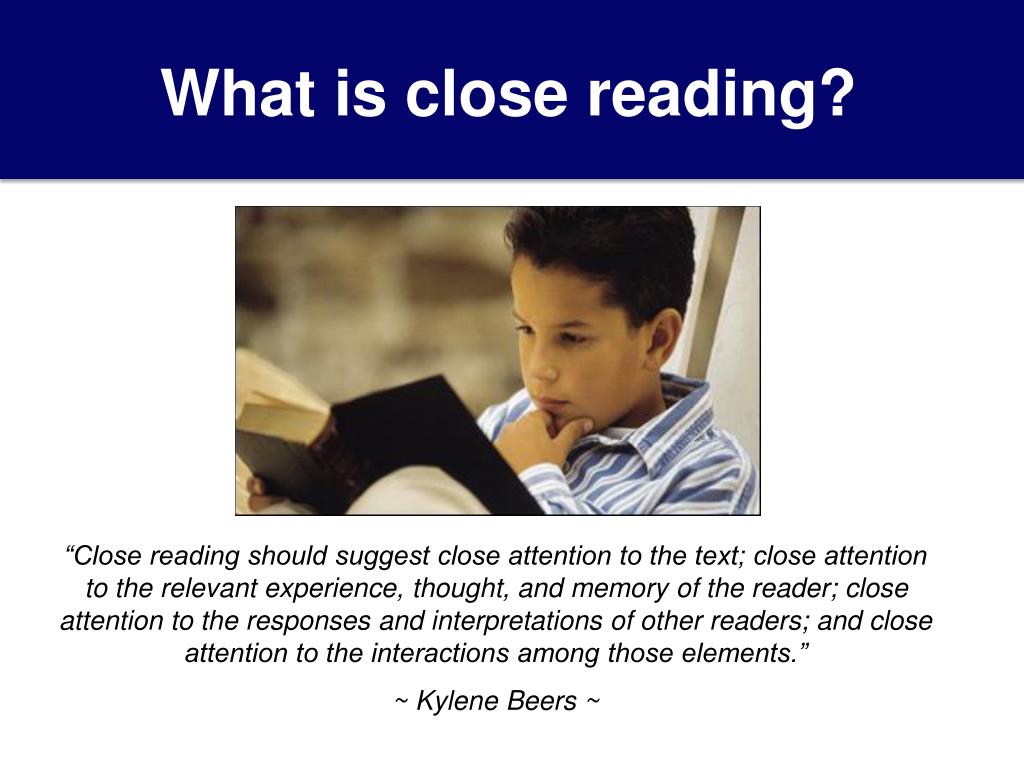 What is close reading?

“Close reading should suggest close attention to the text; close attention to the relevant experience, thought, and memory of the reader; close attention to the responses and interpretations of other readers; and close attention to the interactions among those elements.”

~ Kylene Beers ~